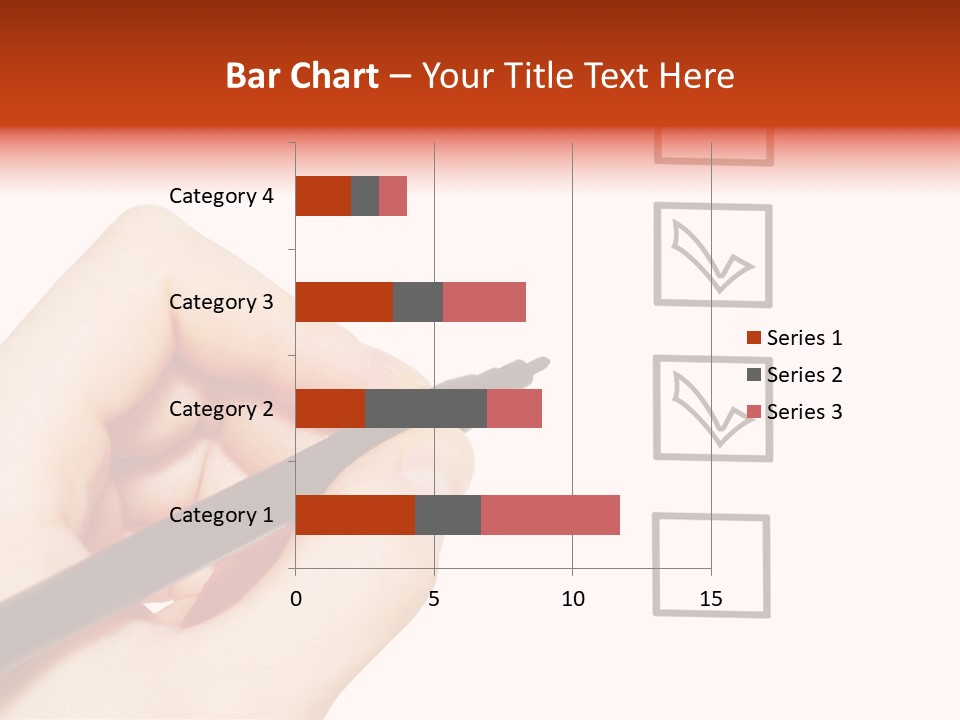 Bar Chart – Your Title Text Here

Category 4
Category 3
Category 2
Category 1

0
5
10
15

Series 1
Series 2
Series 3